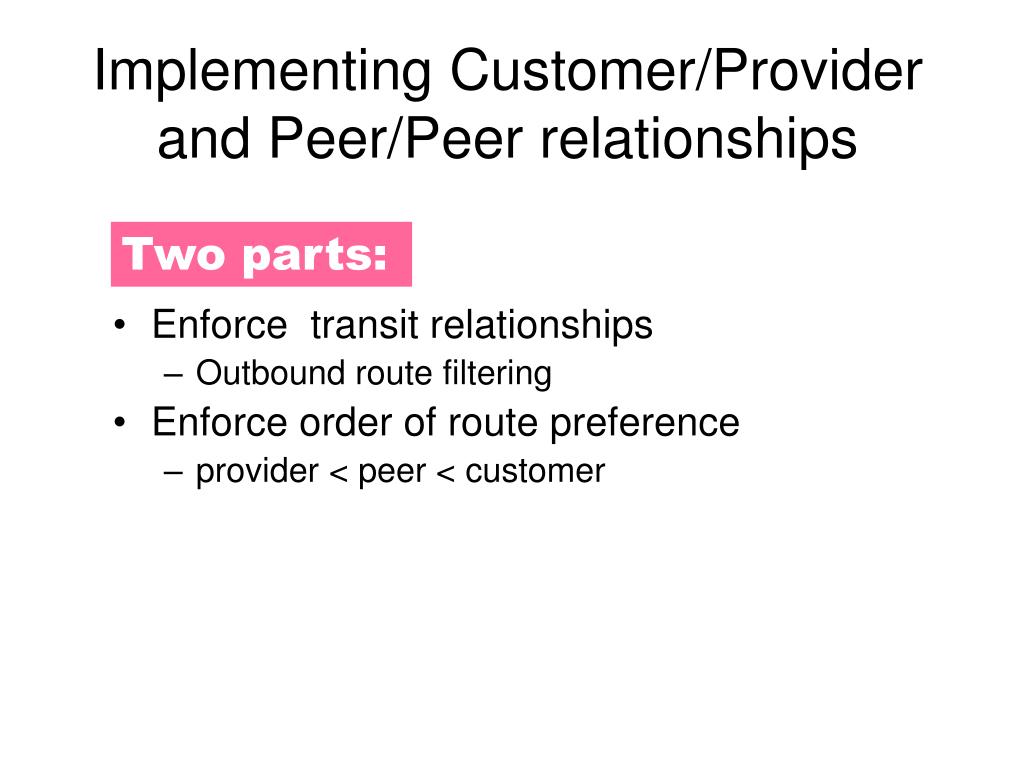 Implementing Customer/Provider and Peer/Peer relationships

Two parts:

• Enforce transit relationships
 – Outbound route filtering
• Enforce order of route preference
 – provider < peer < customer